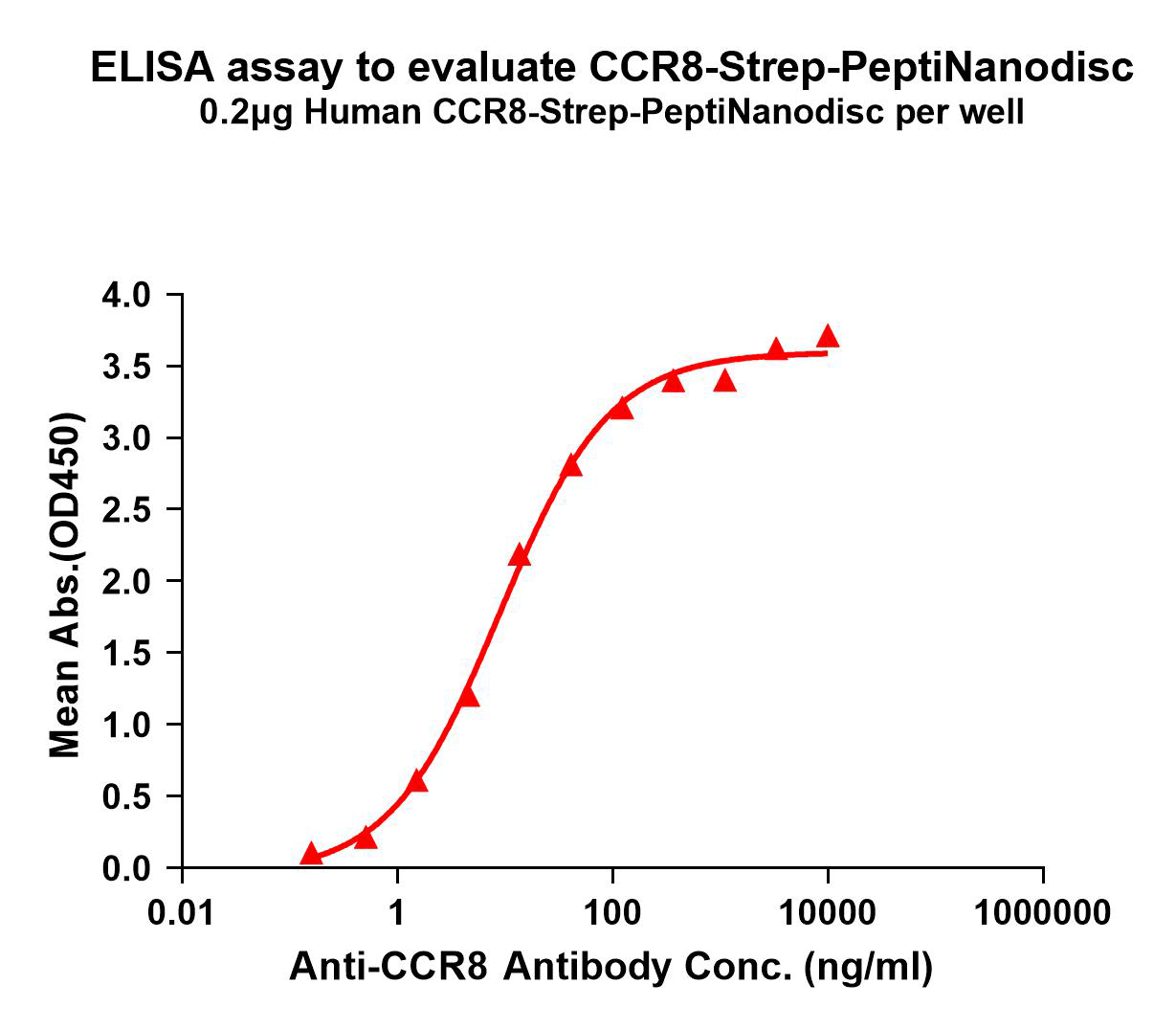 ELISA assay to evaluate CCR8-Strep-PeptiNanodisc
0.2μg Human CCR8-Strep-PeptiNanodisc per well

Mean Abs.(OD450)

4.0
3.5
3.0
2.5
2.0
1.5
1.0
0.5
0.0

0.01
1
100
10000
1000000

Anti-CCR8 Antibody Conc. (ng/ml)